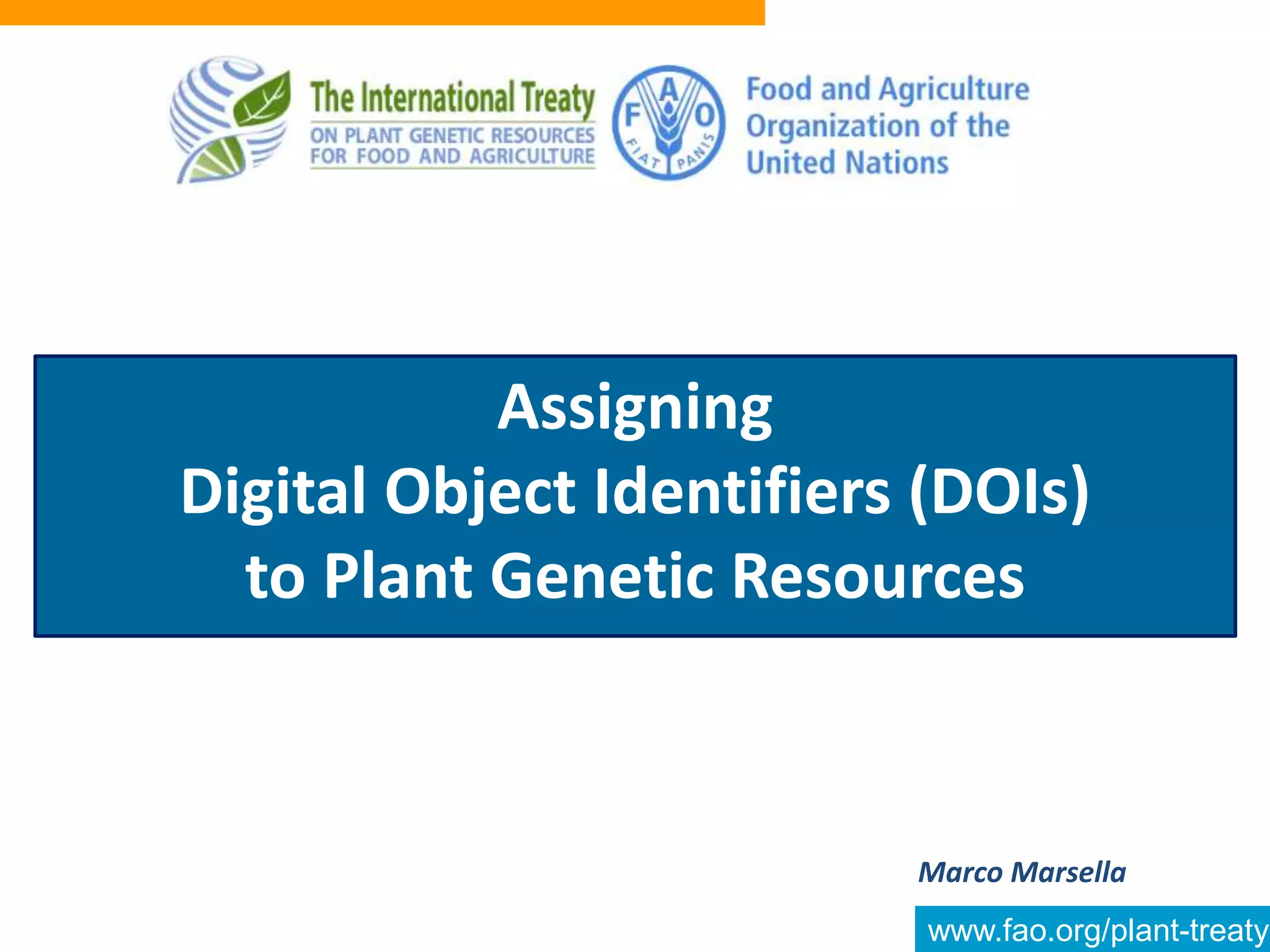 The International Treaty
ON PLANT GENETIC RESOURCES FOR FOOD AND AGRICULTURE

F A O
FIAT PANIS

Food and Agriculture Organization of the United Nations

Assigning
Digital Object Identifiers (DOIs)
to Plant Genetic Resources

Marco Marsella

www.fao.org/plant-treaty